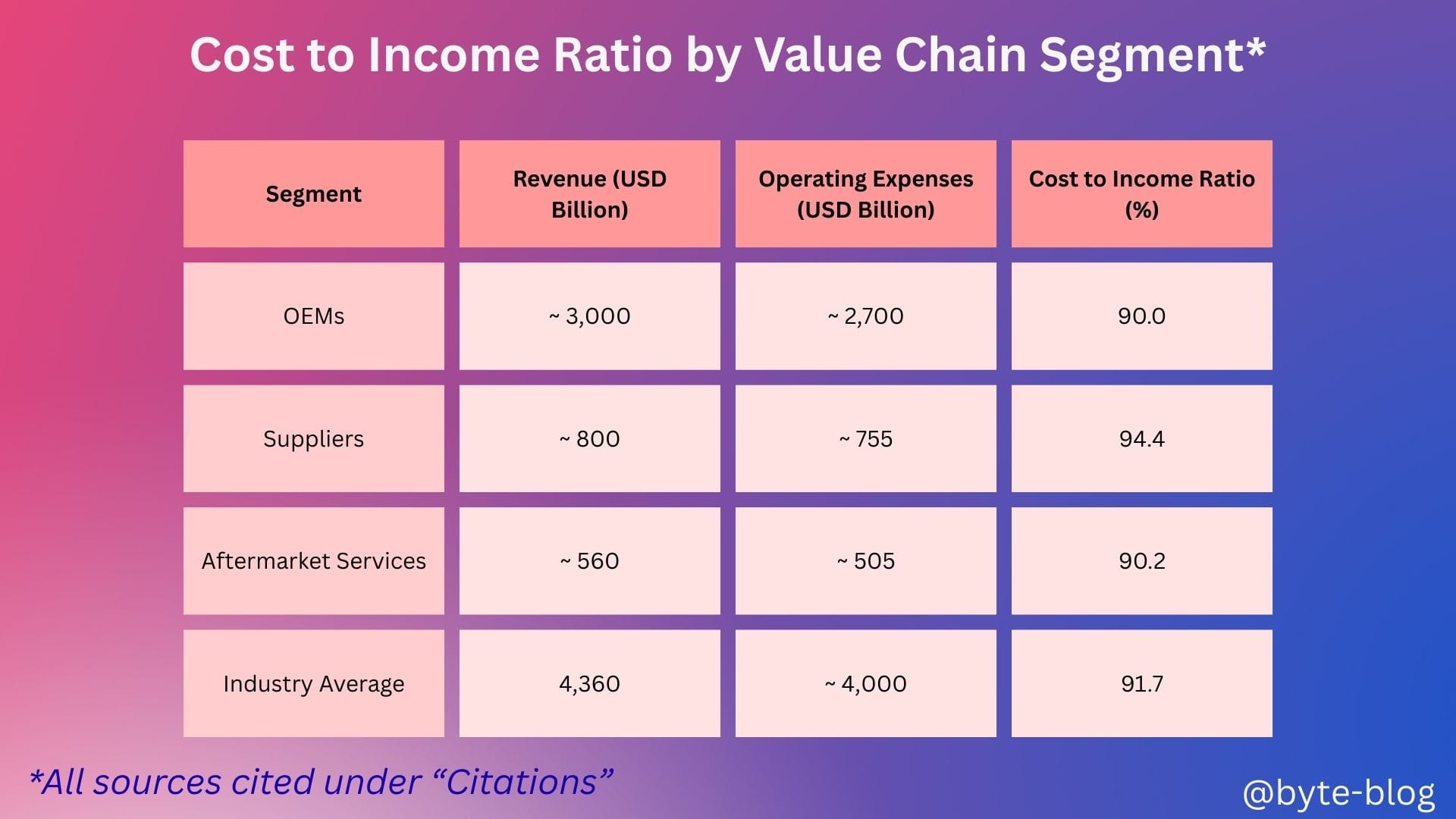 Cost to Income Ratio by Value Chain Segment*

| Segment | Revenue (USD Billion) | Operating Expenses (USD Billion) | Cost to Income Ratio (%) |
|---|---|---|---|
| OEMs | ~ 3,000 | ~ 2,700 | 90.0 |
| Suppliers | ~ 800 | ~ 755 | 94.4 |
| Aftermarket Services | ~ 560 | ~ 505 | 90.2 |
| Industry Average | 4,360 | ~ 4,000 | 91.7 |

*All sources cited under “Citations”

@byte-blog